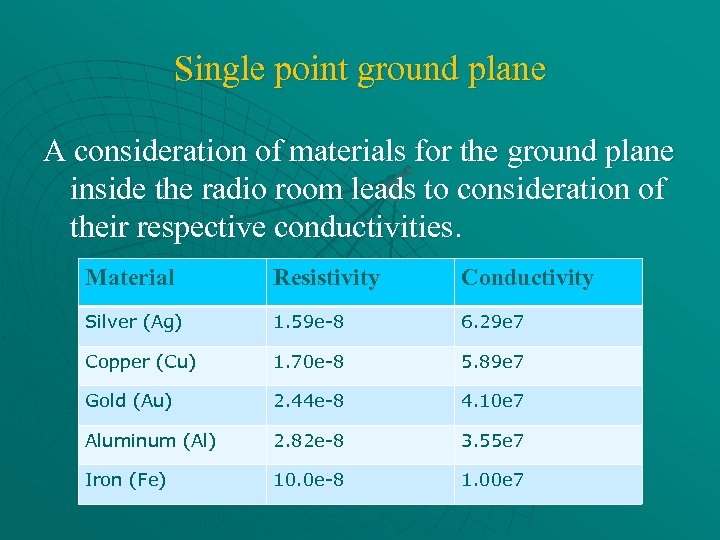 Single point ground plane

A consideration of materials for the ground plane inside the radio room leads to consideration of their respective conductivities.

| Material | Resistivity | Conductivity |
|---|---|---|
| Silver (Ag) | 1.59e-8 | 6.29e7 |
| Copper (Cu) | 1.70e-8 | 5.89e7 |
| Gold (Au) | 2.44e-8 | 4.10e7 |
| Aluminum (Al) | 2.82e-8 | 3.55e7 |
| Iron (Fe) | 10.0e-8 | 1.00e7 |